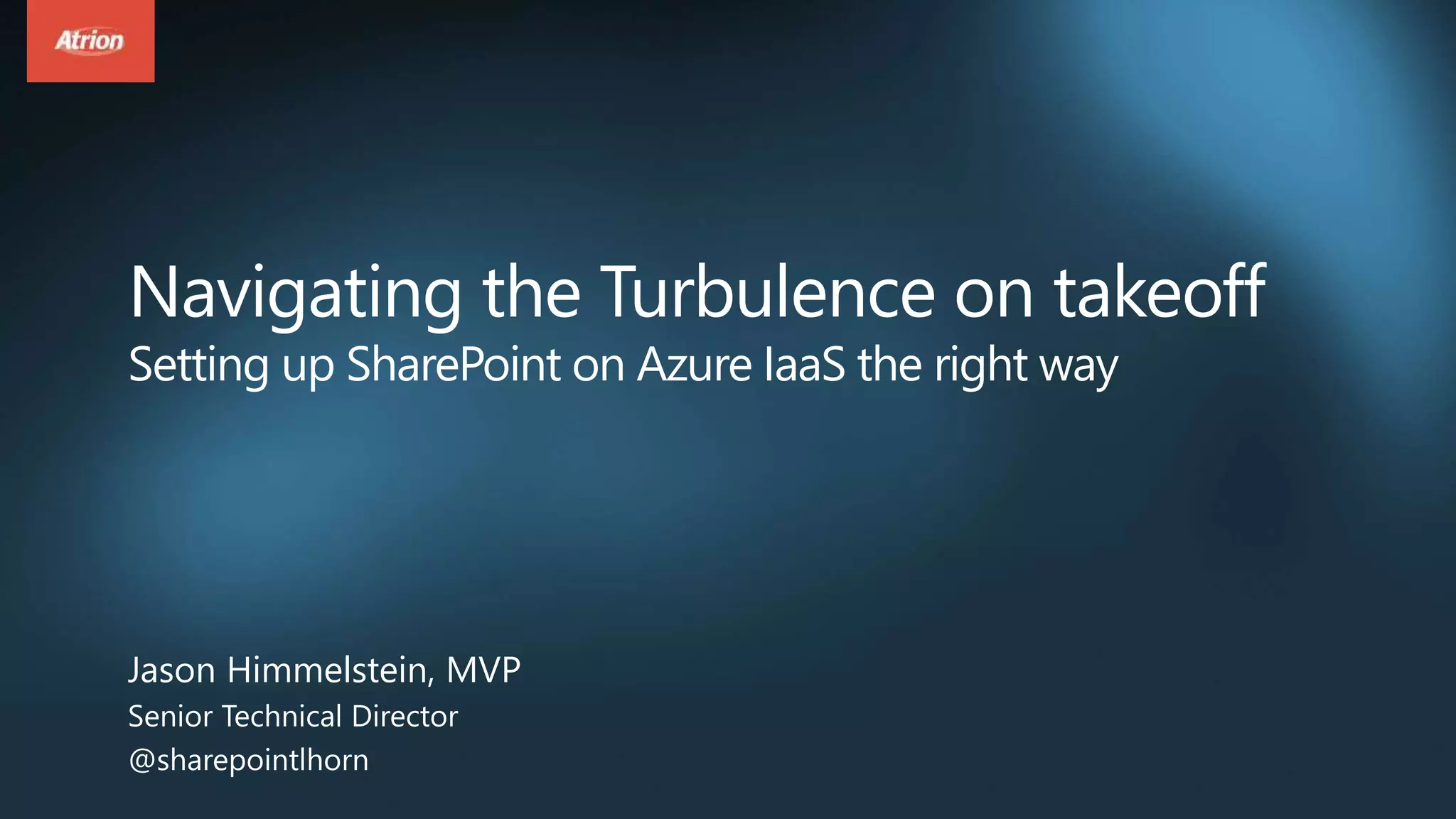 Atrion

Navigating the Turbulence on takeoff
Setting up SharePoint on Azure IaaS the right way

Jason Himmelstein, MVP
Senior Technical Director
@sharepointlhorn